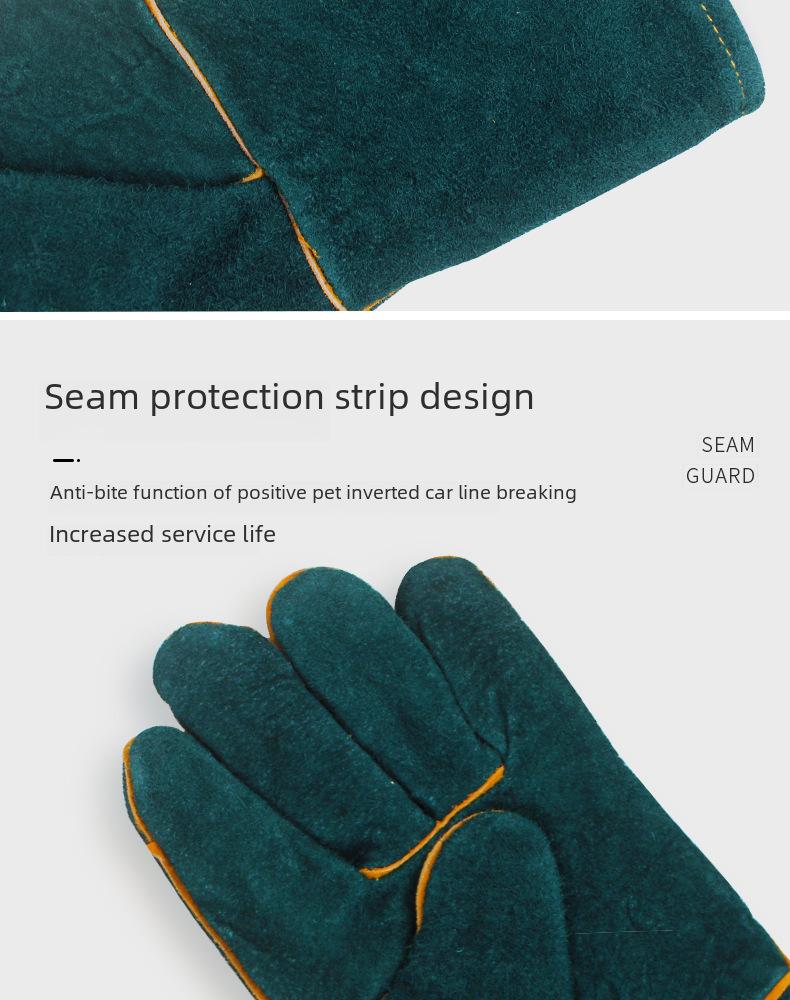 Seam protection strip design

SEAM
GUARD

Anti-bite function of positive pet inverted car line breaking

Increased service life